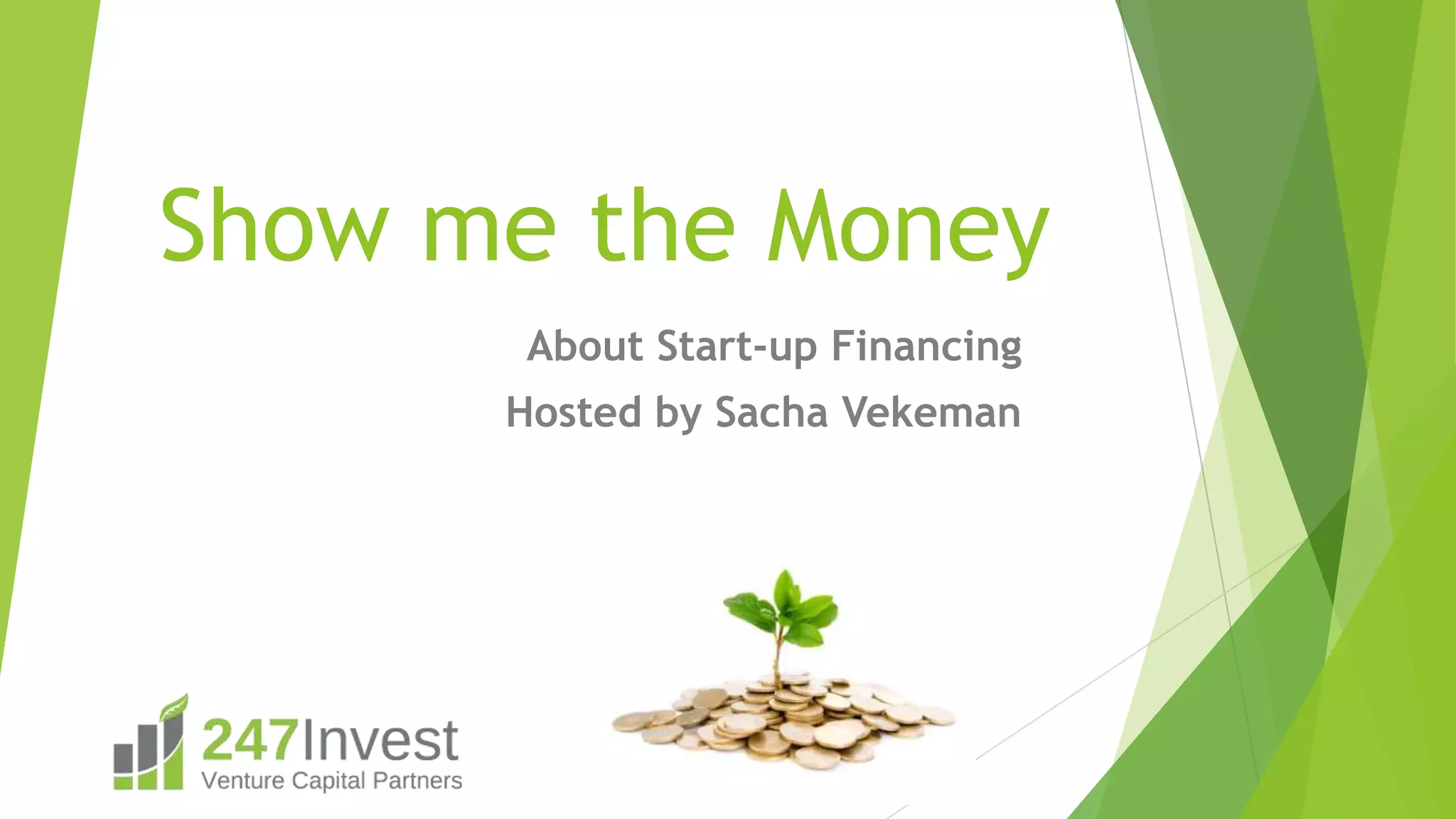 Show me the Money

About Start-up Financing

Hosted by Sacha Vekeman

247Invest
Venture Capital Partners